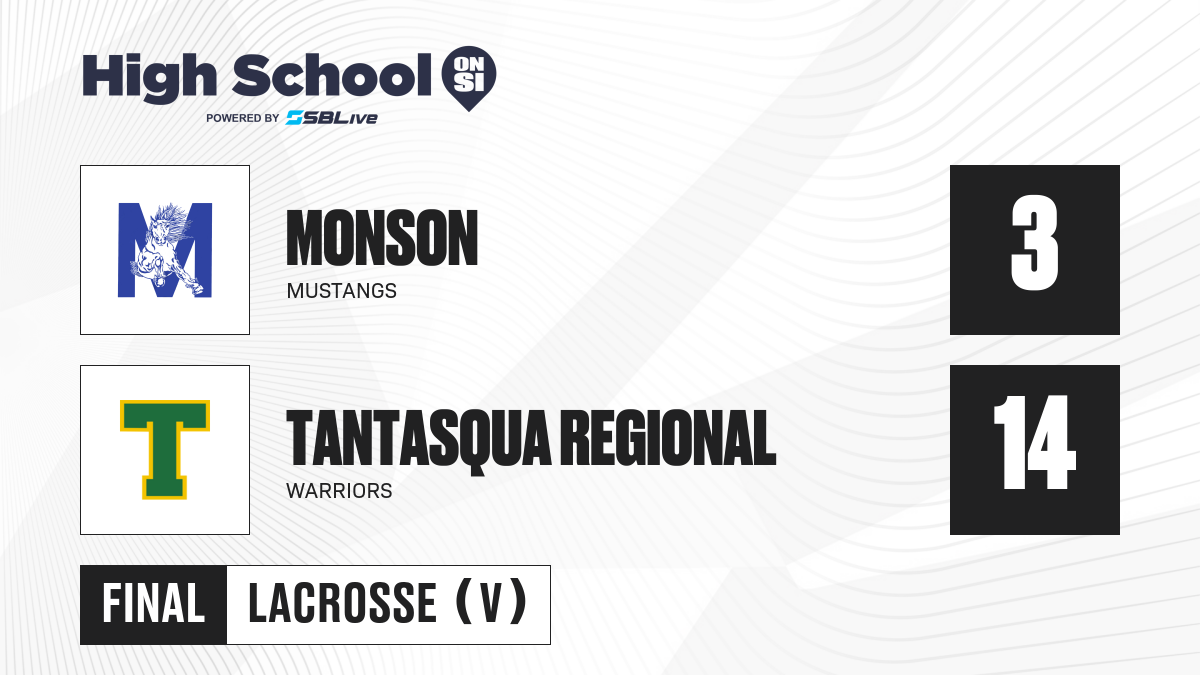 High School ON SI
POWERED BY SBLive

M

MONSON
MUSTANGS

3

T

TANTASQUA REGIONAL
WARRIORS

14

FINAL LACROSSE (V)